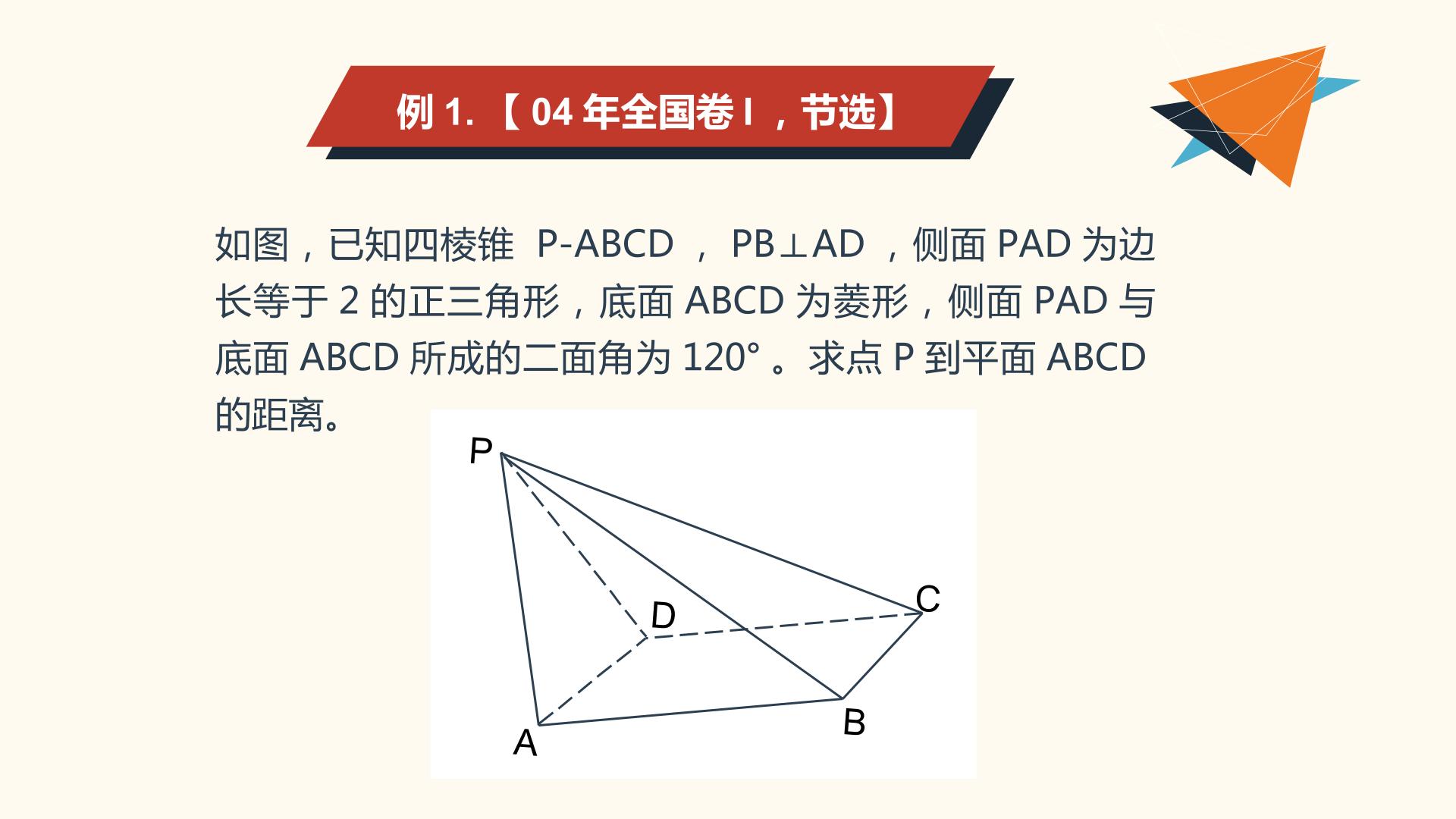 例1.【04年全国卷I，节选】

如图，已知四棱锥P-ABCD，$PB \perp AD$，侧面PAD为边长等于2的正三角形，底面ABCD为菱形，侧面PAD与底面ABCD所成的二面角为120°。求点P到平面ABCD的距离。

P
D
C
A
B